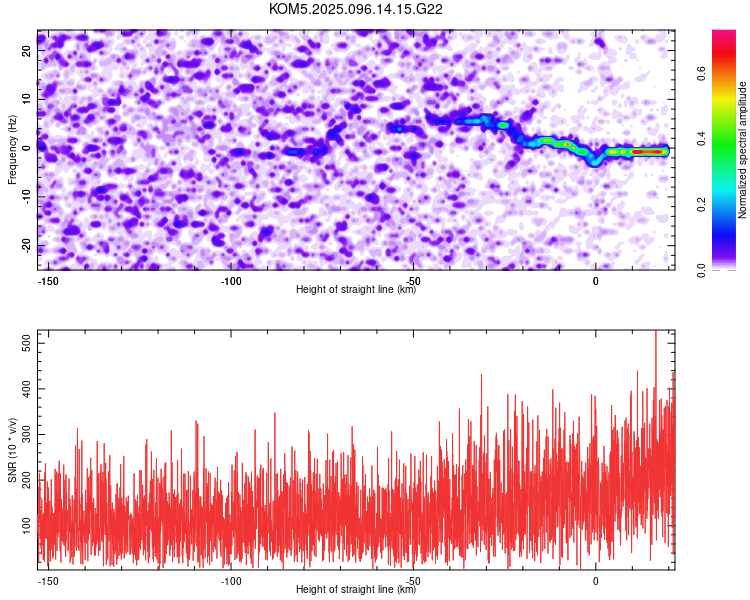 KOM5.2025.096.14.15.G22

Frequency (Hz)
20
10
0
-10
-20
-150
-100
-50
0
Height of straight line (km)

Normalized spectral amplitude
0.0
0.2
0.4
0.6

SNR (10 * v/v)
500
400
300
200
100
-150
-100
-50
0
Height of straight line (km)